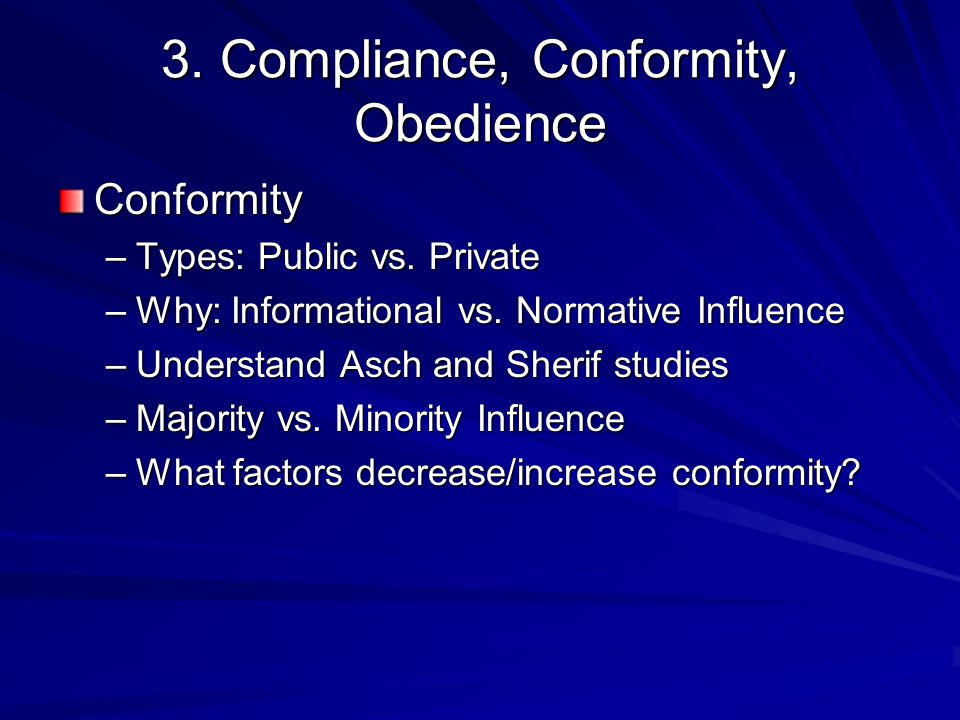 3. Compliance, Conformity, Obedience

Conformity

– Types: Public vs. Private

– Why: Informational vs. Normative Influence

– Understand Asch and Sherif studies

– Majority vs. Minority Influence

– What factors decrease/increase conformity?